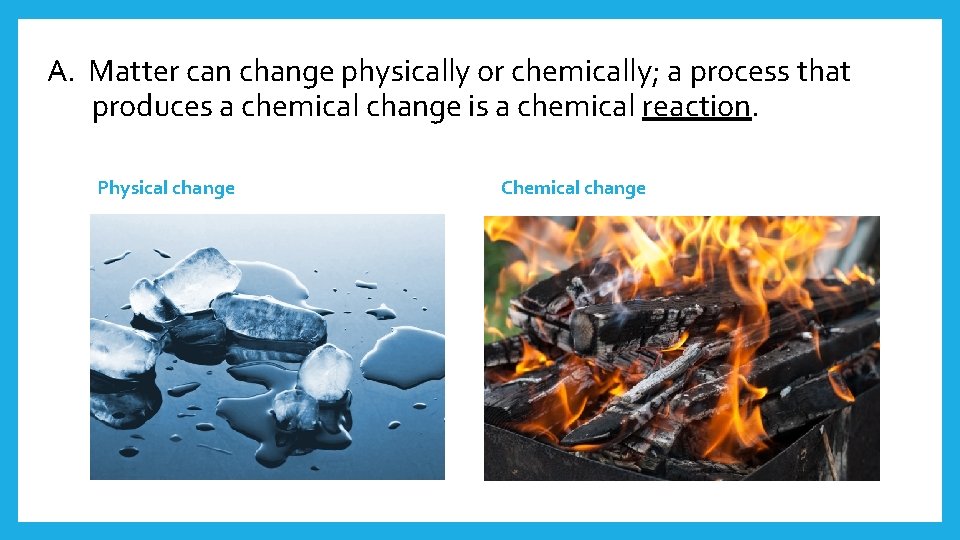 A. Matter can change physically or chemically; a process that produces a chemical change is a chemical reaction.

Physical change

Chemical change